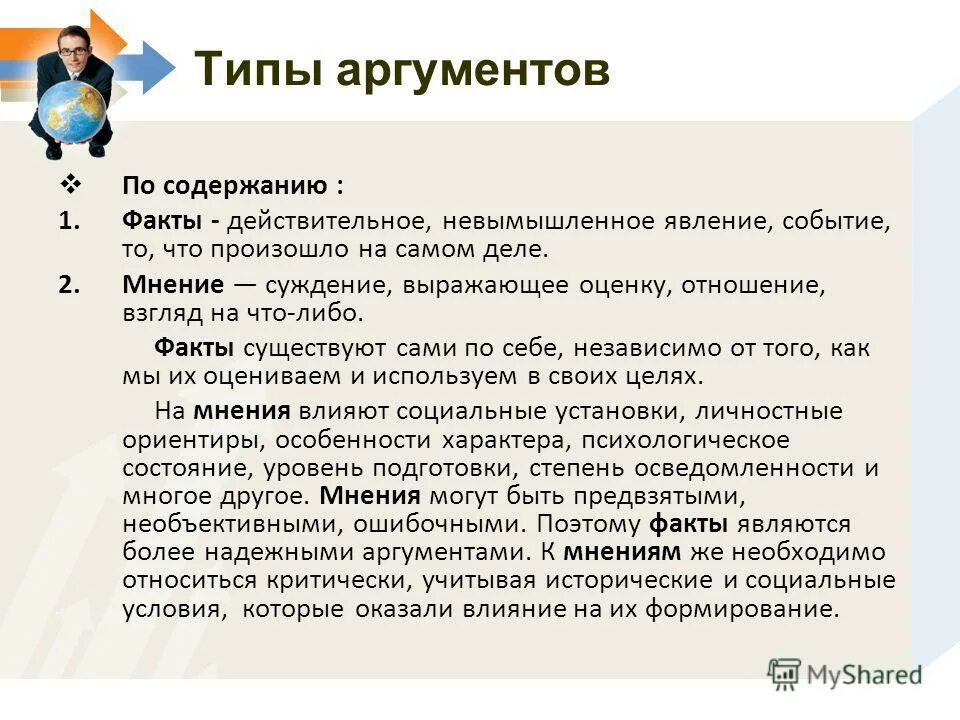 Типы аргументов

❖ По содержанию :

1. Факты - действительное, невымышленное явление, событие, то, что произошло на самом деле.

2. Мнение — суждение, выражающее оценку, отношение, взгляд на что-либо.

Факты существуют сами по себе, независимо от того, как мы их оцениваем и используем в своих целях.

На мнения влияют социальные установки, личностные ориентиры, особенности характера, психологическое состояние, уровень подготовки, степень осведомленности и многое другое. Мнения могут быть предвзятыми, необъективными, ошибочными. Поэтому факты являются более надежными аргументами. К мнениям же необходимо относиться критически, учитывая исторические и социальные условия, которые оказали влияние на их формирование.

MyShared